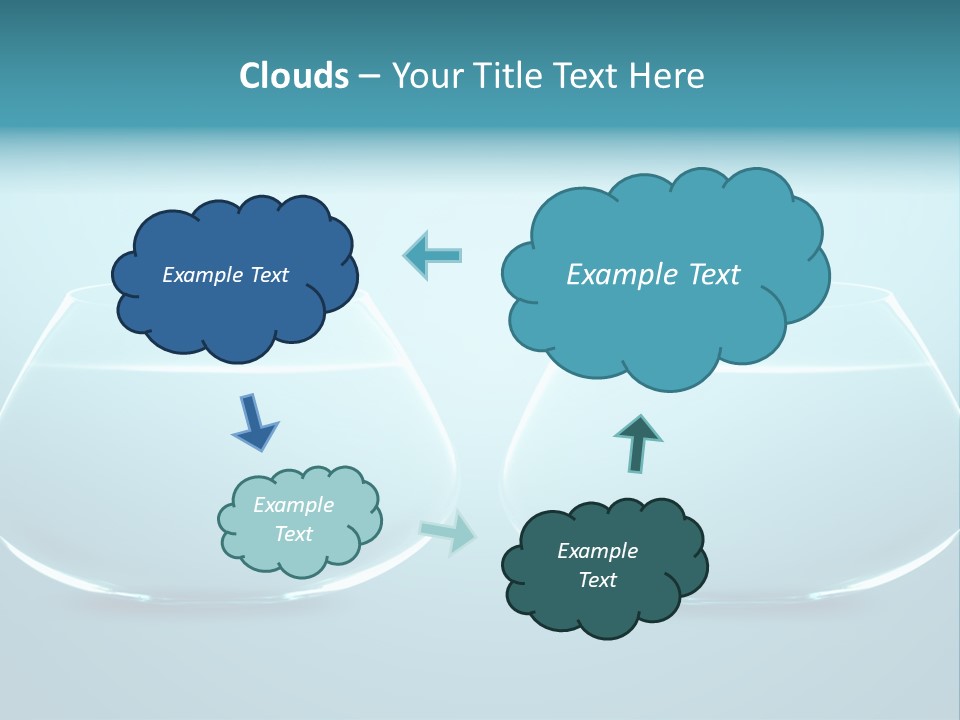 Clouds – Your Title Text Here

Example Text

Example Text

Example Text

Example Text